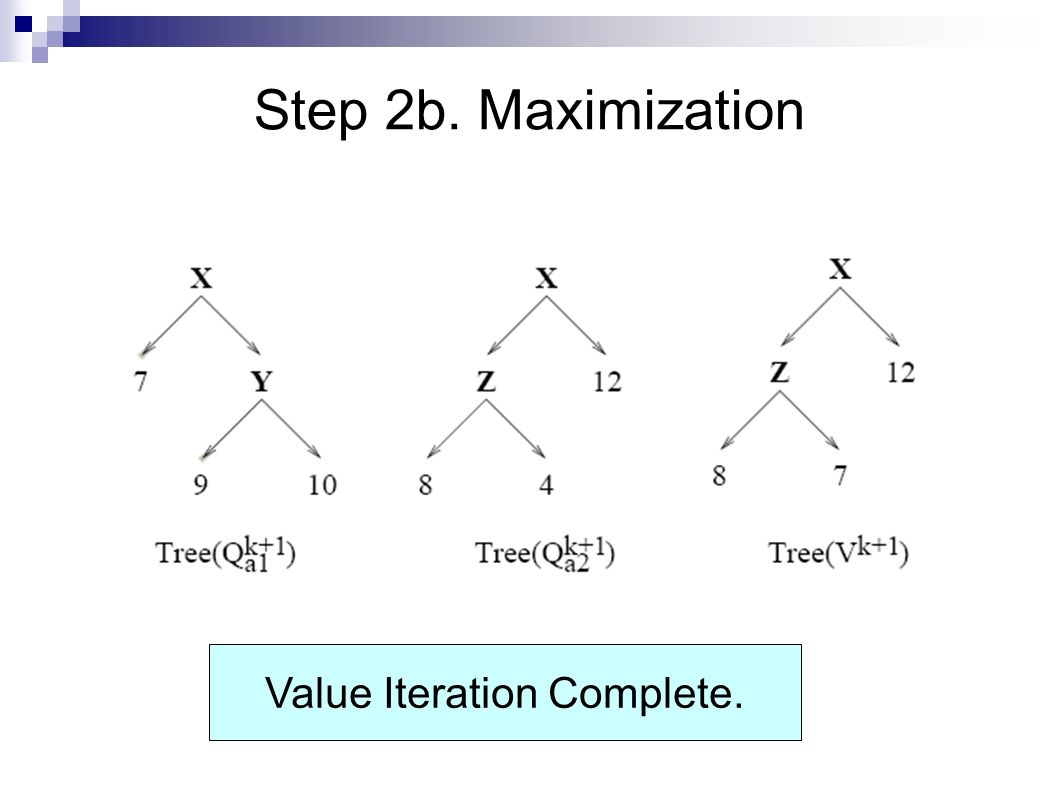 Step 2b. Maximization

X

7

Y

9

10

Tree($Q_{a1}^{k+1}$)

X

Z

12

8

4

Tree($Q_{a2}^{k+1}$)

X

Z

12

8

7

Tree($V^{k+1}$)

Value Iteration Complete.